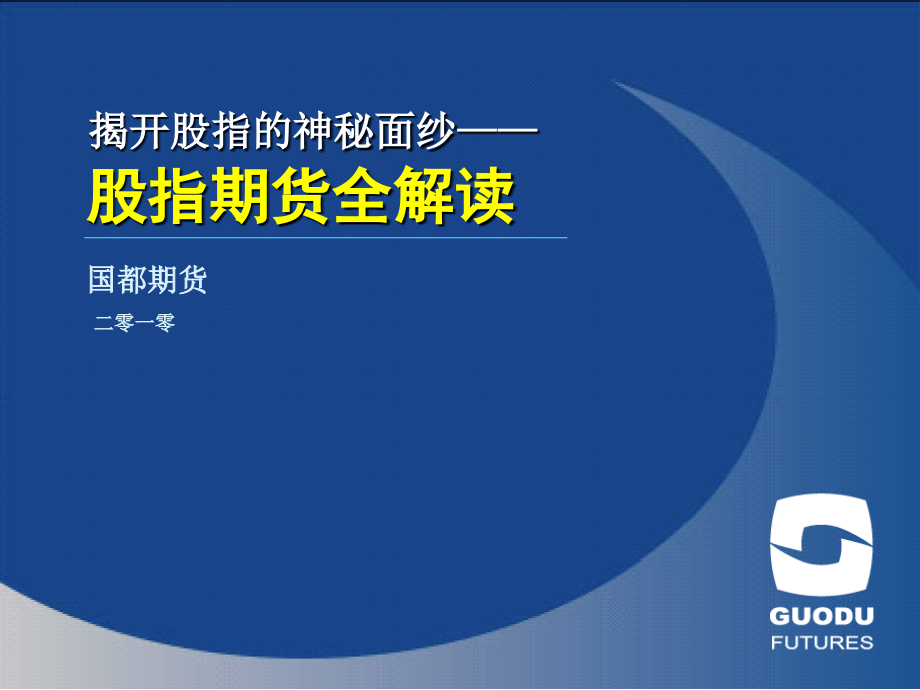 揭开股指的神秘面纱——
股指期货全解读

国都期货

二零一零

GUODU
FUTURES